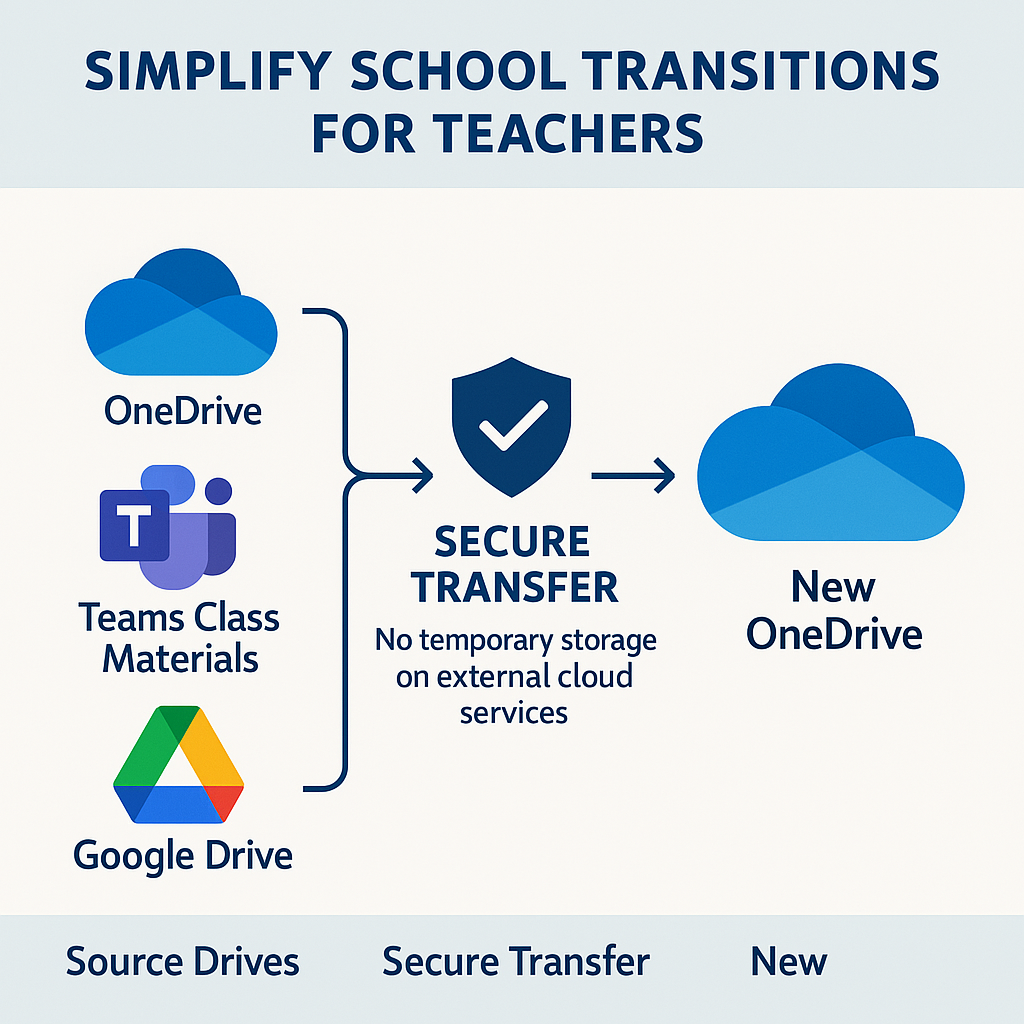 SIMPLIFY SCHOOL TRANSITIONS FOR TEACHERS

OneDrive

T

Teams Class Materials

Google Drive

SECURE TRANSFER

No temporary storage on external cloud services

New OneDrive

Source Drives

Secure Transfer

New